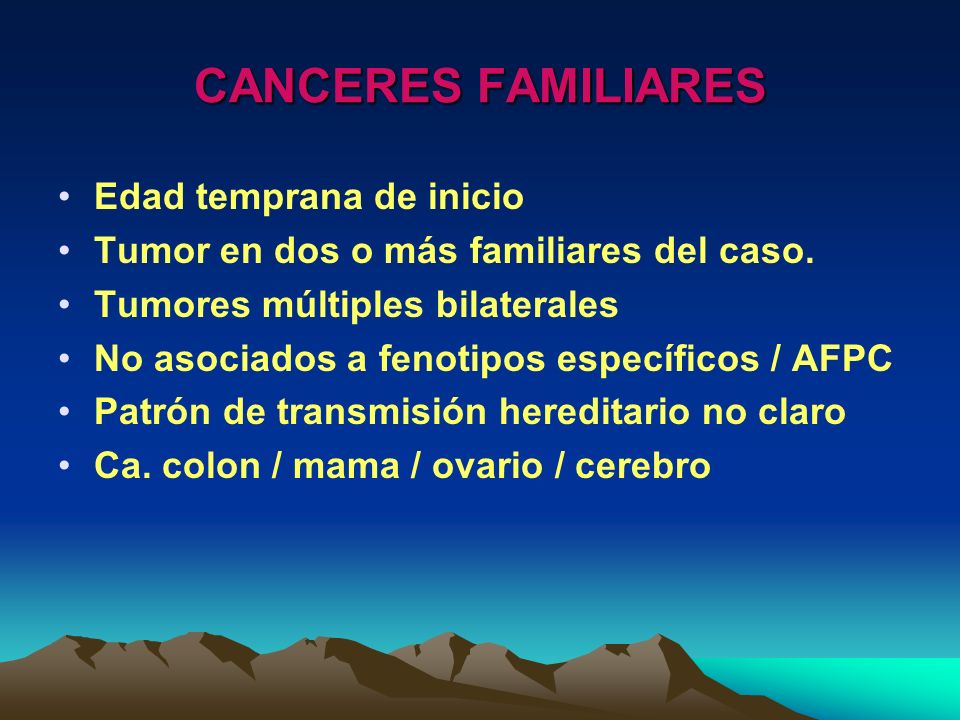 CANCERES FAMILIARES

• Edad temprana de inicio
• Tumor en dos o más familiares del caso.
• Tumores múltiples bilaterales
• No asociados a fenotipos específicos / AFPC
• Patrón de transmisión hereditario no claro
• Ca. colon / mama / ovario / cerebro